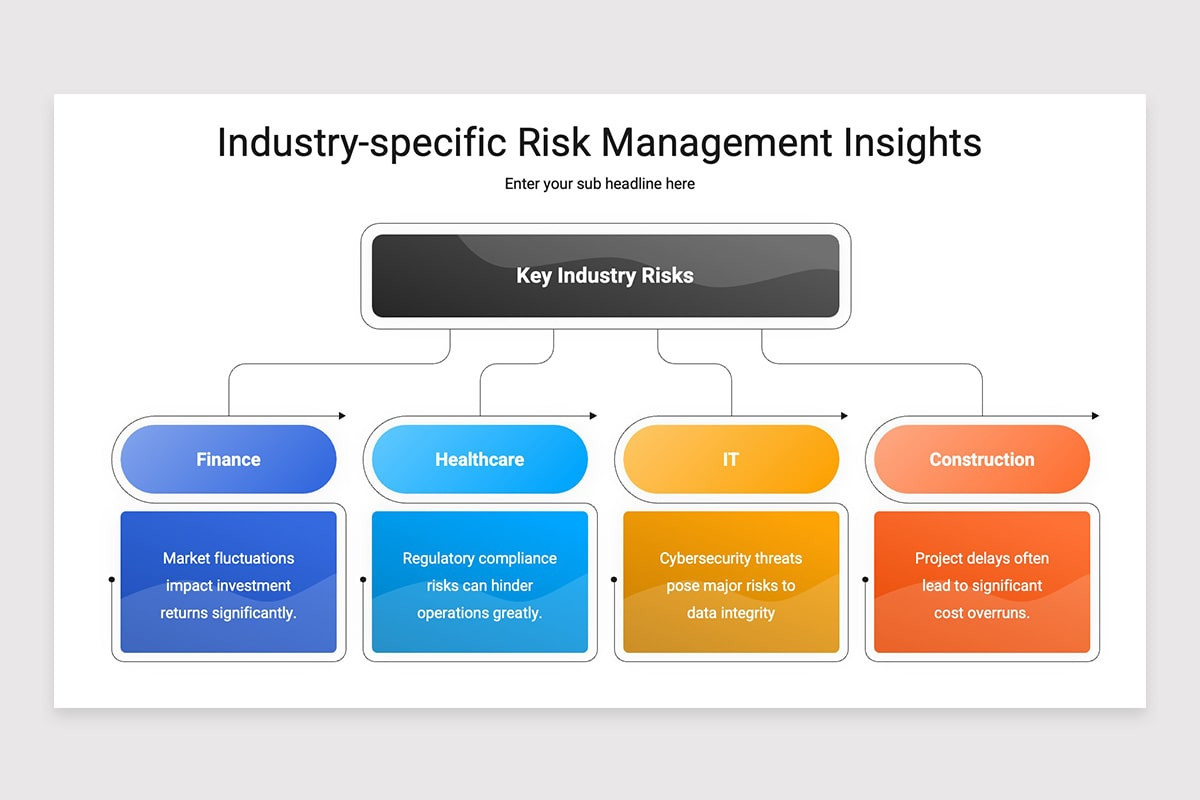 Industry-specific Risk Management Insights

Enter your sub headline here

Key Industry Risks

Finance

Market fluctuations impact investment returns significantly.

Healthcare

Regulatory compliance risks can hinder operations greatly.

IT

Cybersecurity threats pose major risks to data integrity

Construction

Project delays often lead to significant cost overruns.